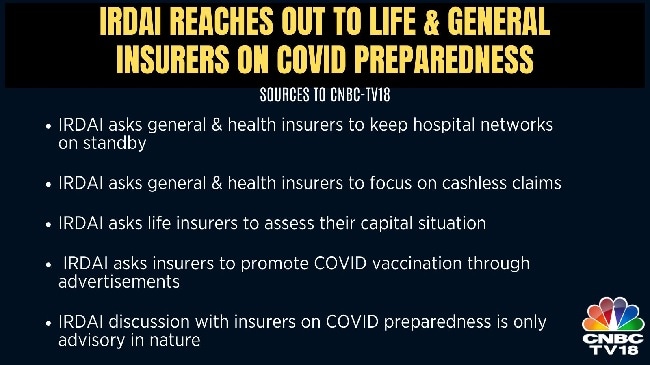 IRDAI REACHES OUT TO LIFE & GENERAL INSURERS ON COVID PREPAREDNESS

SOURCES TO CNBC-TV18

• IRDAI asks general & health insurers to keep hospital networks on standby

• IRDAI asks general & health insurers to focus on cashless claims

• IRDAI asks life insurers to assess their capital situation

• IRDAI asks insurers to promote COVID vaccination through advertisements

• IRDAI discussion with insurers on COVID preparedness is only advisory in nature

CNBC TV18